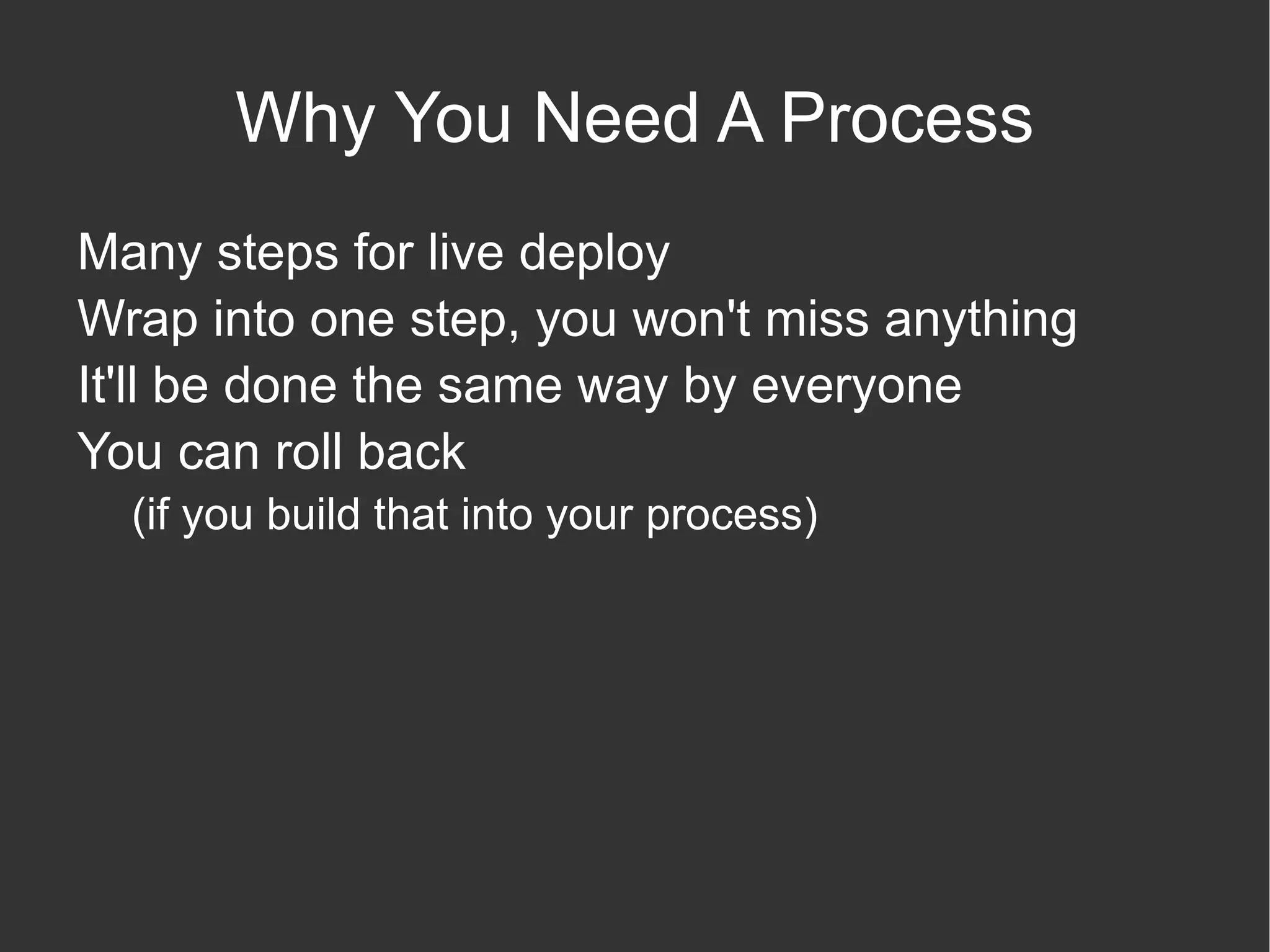 Why You Need A Process

Many steps for live deploy
Wrap into one step, you won't miss anything
It'll be done the same way by everyone
You can roll back
(if you build that into your process)